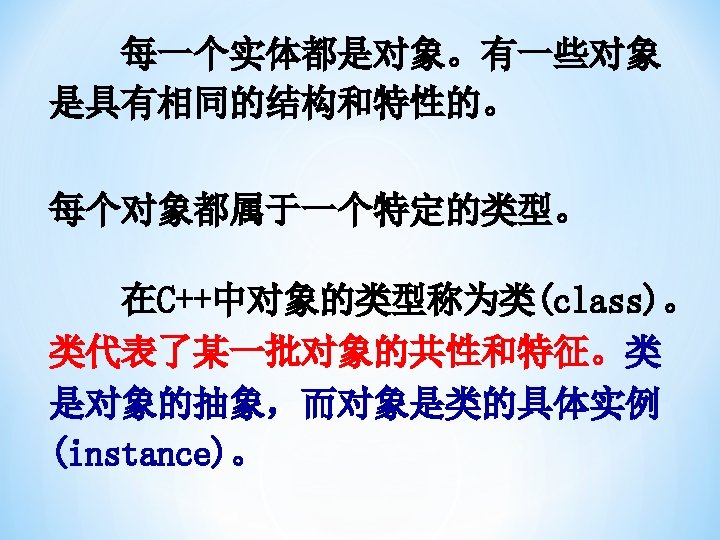 每一个实体都是对象。有一些对象是具有相同的结构和特性的。

每个对象都属于一个特定的类型。

在C++中对象的类型称为类(class)。类代表了某一批对象的共性和特征。类是对象的抽象，而对象是类的具体实例(instance)。